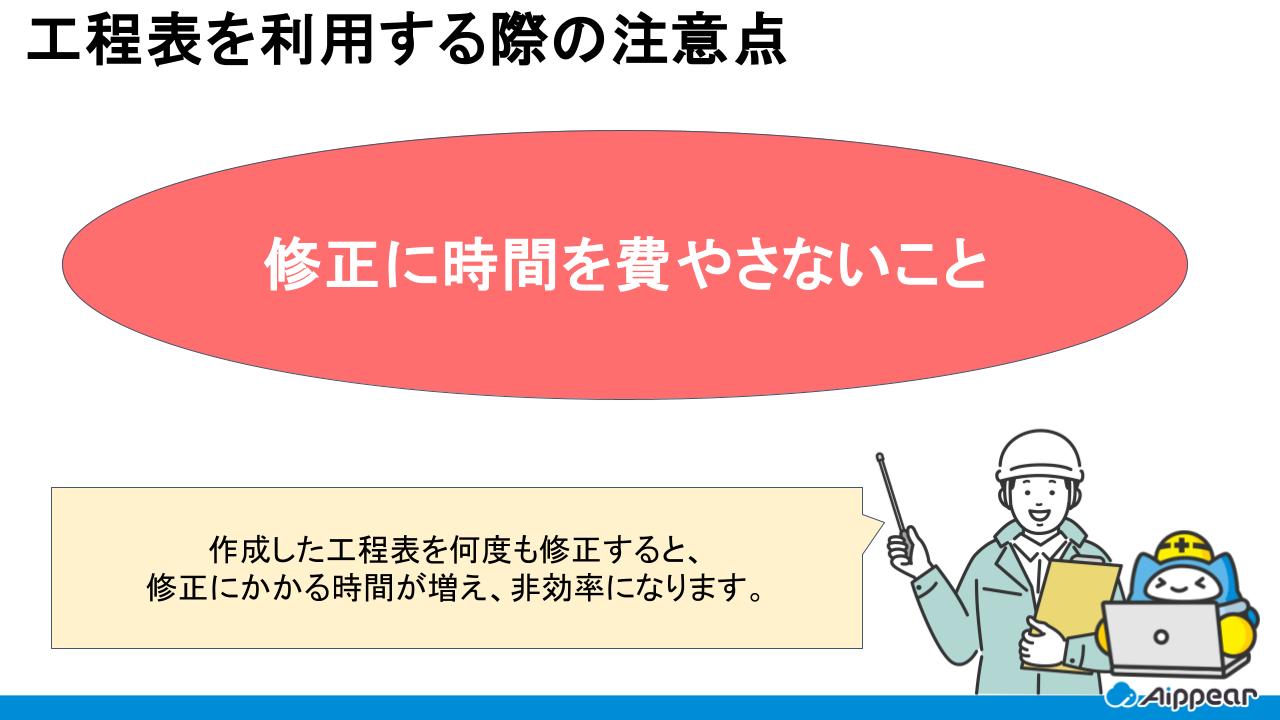 工程表を利用する際の注意点

修正に時間を費やさないこと

作成した工程表を何度も修正すると、
修正にかかる時間が増え、非効率になります。

Aippear